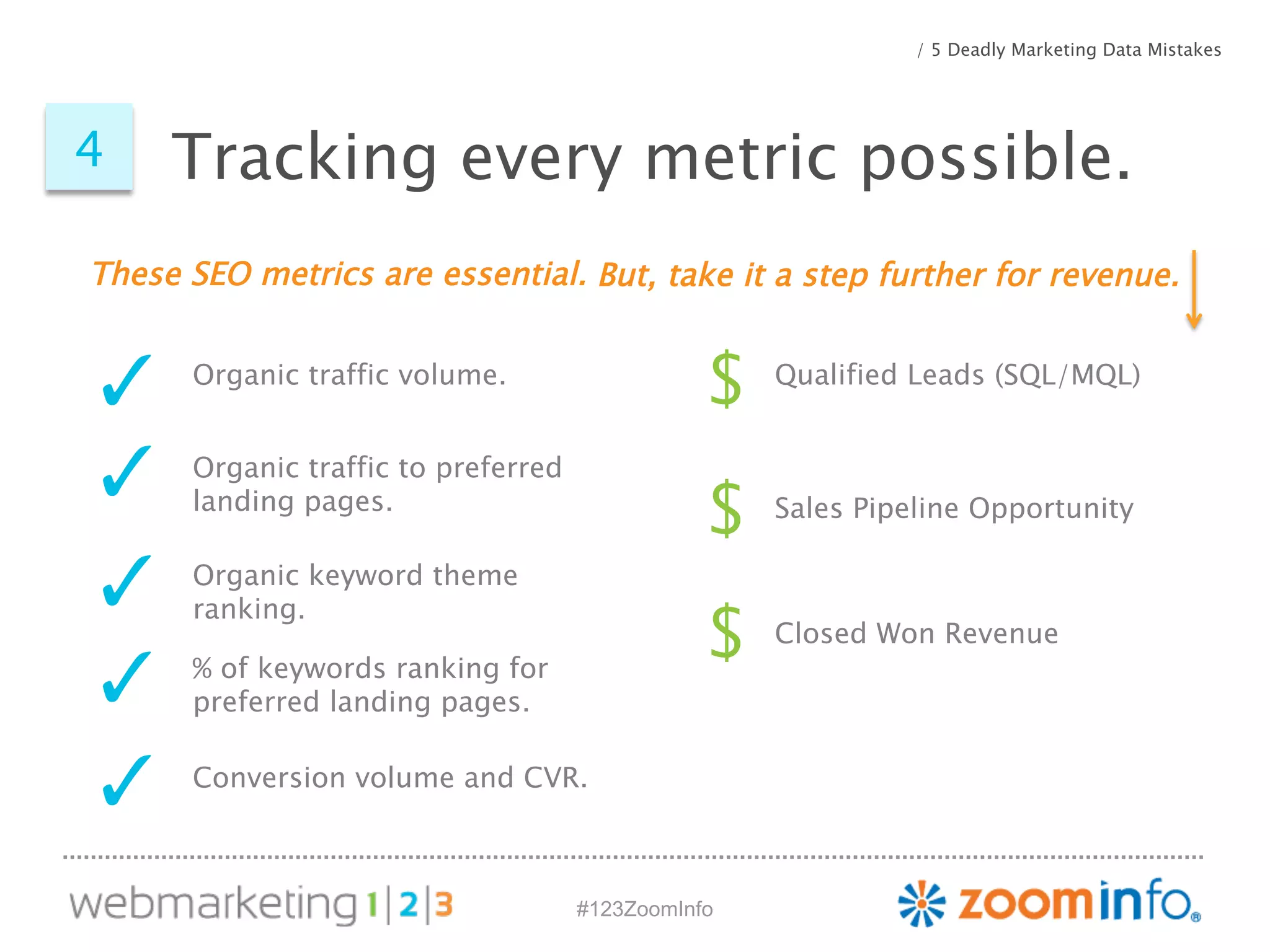 / 5 Deadly Marketing Data Mistakes

4 Tracking every metric possible.

These SEO metrics are essential. But, take it a step further for revenue.

✓ Organic traffic volume.

✓ Organic traffic to preferred landing pages.

✓ Organic keyword theme ranking.

✓ % of keywords ranking for preferred landing pages.

✓ Conversion volume and CVR.

$ Qualified Leads (SQL/MQL)

$ Sales Pipeline Opportunity

$ Closed Won Revenue

webmarketing 1|2|3 #123ZoomInfo zoominfo®